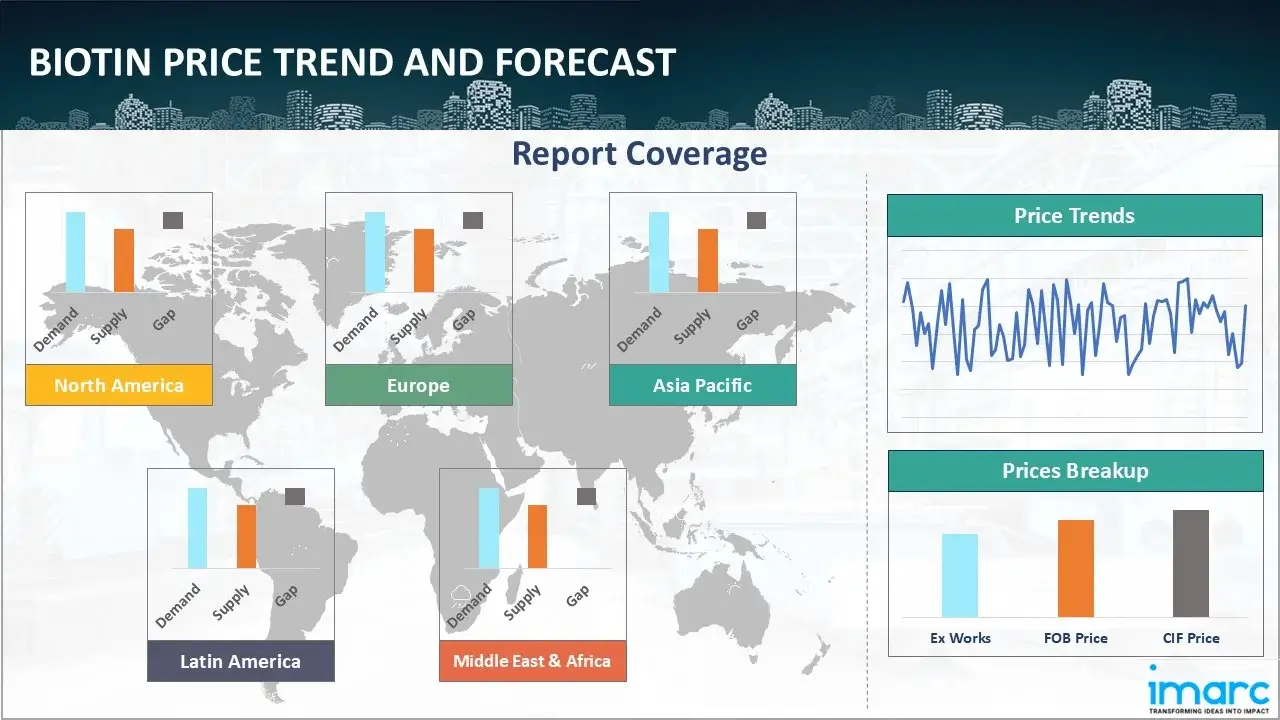 BIOTIN PRICE TREND AND FORECAST

Report Coverage

Demand
Supply
Gap
North America

Demand
Supply
Gap
Europe

Demand
Supply
Gap
Asia Pacific

Demand
Supply
Gap
Latin America

Demand
Supply
Gap
Middle East & Africa

Price Trends

Prices Breakup

Ex Works
FOB Price
CIF Price

imarc
TRANSFORMING IDEAS INTO IMPACT